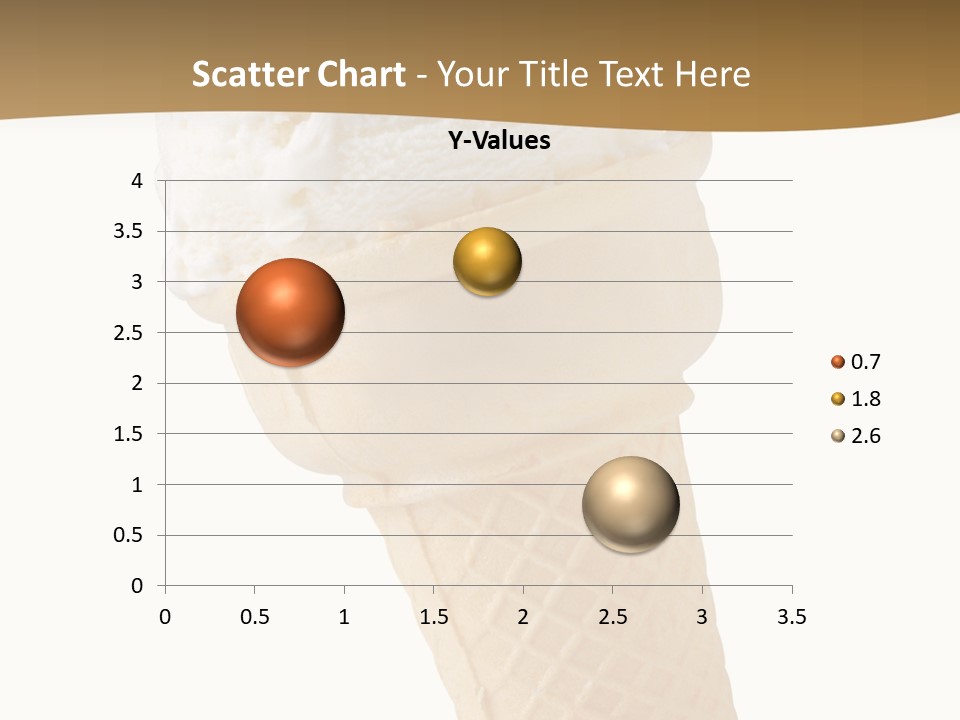 Scatter Chart - Your Title Text Here

Y-Values

4
3.5
3
2.5
2
1.5
1
0.5
0

0 0.5 1 1.5 2 2.5 3 3.5

0.7
1.8
2.6